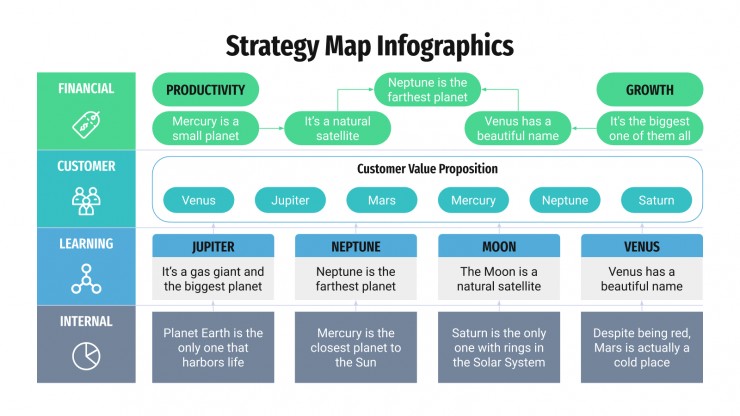 Strategy Map Infographics

FINANCIAL

PRODUCTIVITY

Mercury is a small planet

It's a natural satellite

Neptune is the farthest planet

Venus has a beautiful name

GROWTH

It's the biggest one of them all

CUSTOMER

Customer Value Proposition

Venus

Jupiter

Mars

Mercury

Neptune

Saturn

LEARNING

JUPITER

It's a gas giant and the biggest planet

NEPTUNE

Neptune is the farthest planet

MOON

The Moon is a natural satellite

VENUS

Venus has a beautiful name

INTERNAL

Planet Earth is the only one that harbors life

Mercury is the closest planet to the Sun

Saturn is the only one with rings in the Solar System

Despite being red, Mars is actually a cold place